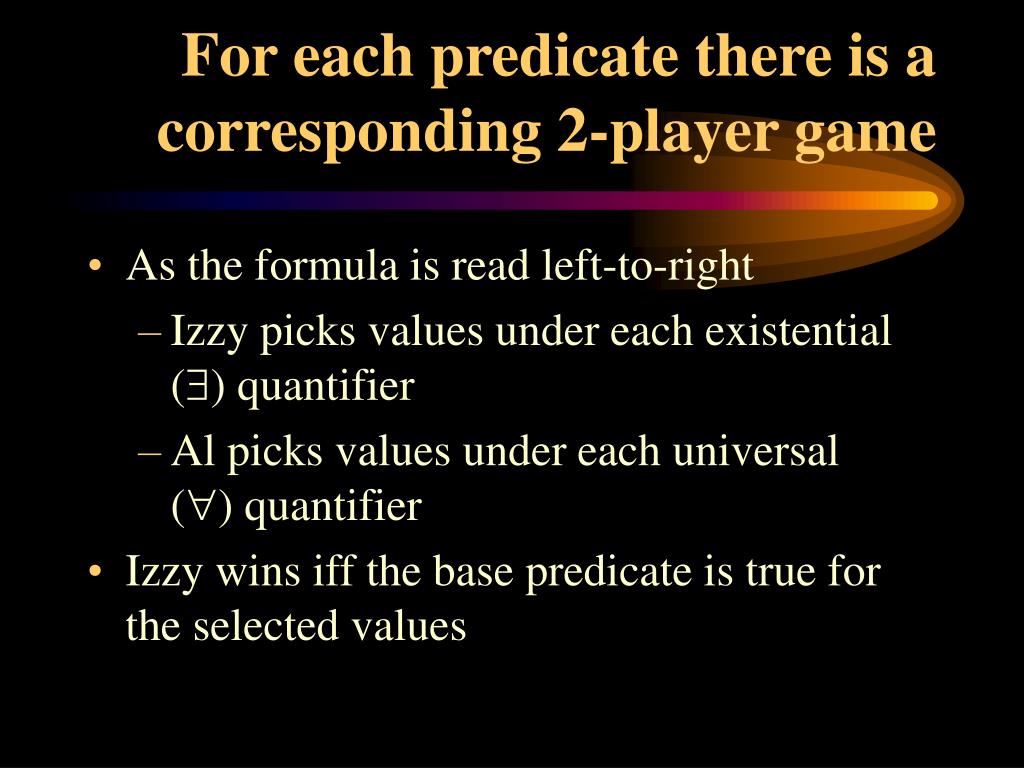 For each predicate there is a corresponding 2-player game

• As the formula is read left-to-right
– Izzy picks values under each existential ($\exists$) quantifier
– Al picks values under each universal ($\forall$) quantifier
• Izzy wins iff the base predicate is true for the selected values